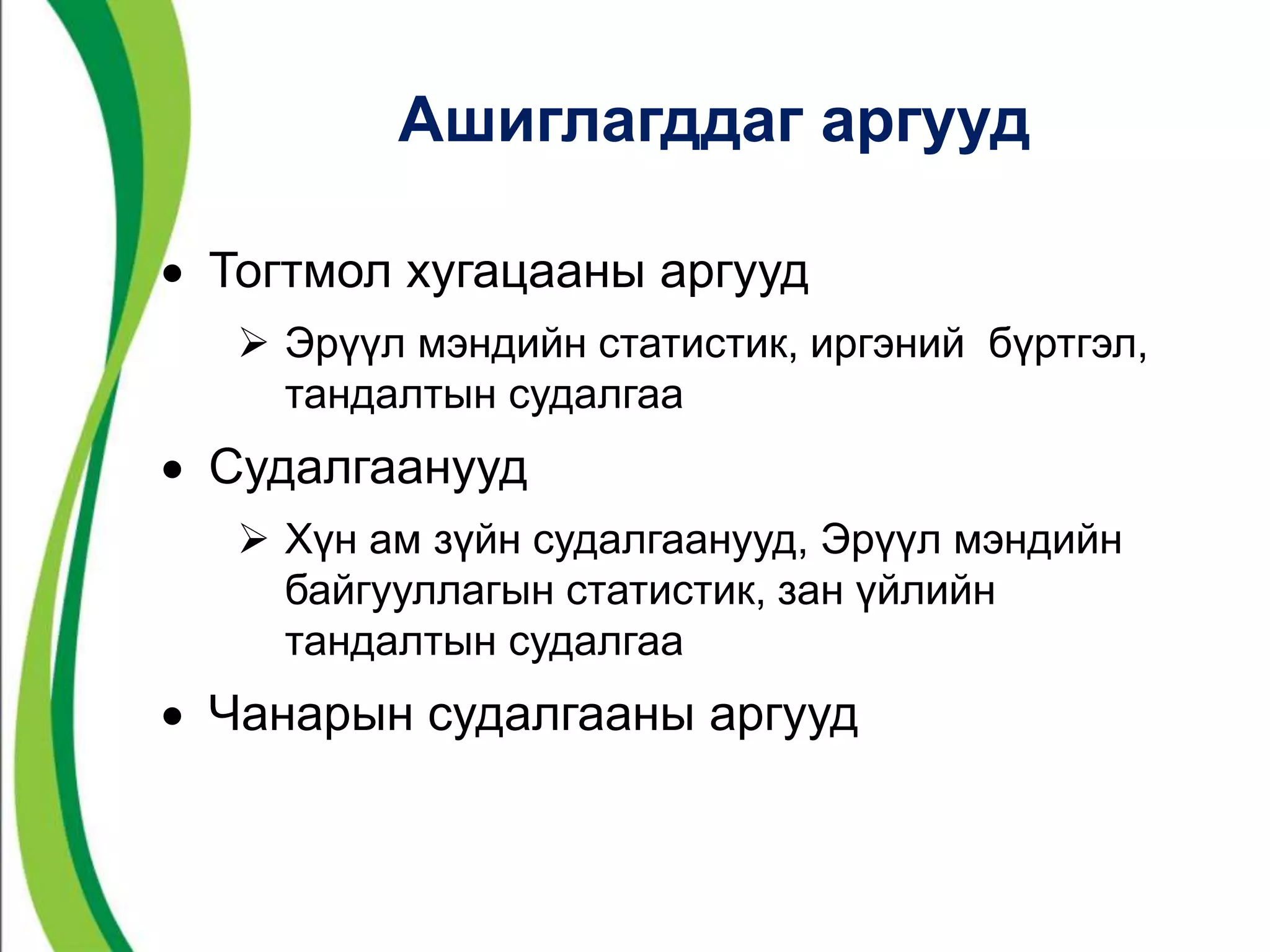 Ашиглагддаг аргууд

• Тогтмол хугацааны аргууд

➢ Эрүүл мэндийн статистик, иргэний бүртгэл, тандалтын судалгаа

• Судалгаанууд

➢ Хүн ам зүйн судалгаанууд, Эрүүл мэндийн байгууллагын статистик, зан үйлийн тандалтын судалгаа

• Чанарын судалгааны аргууд